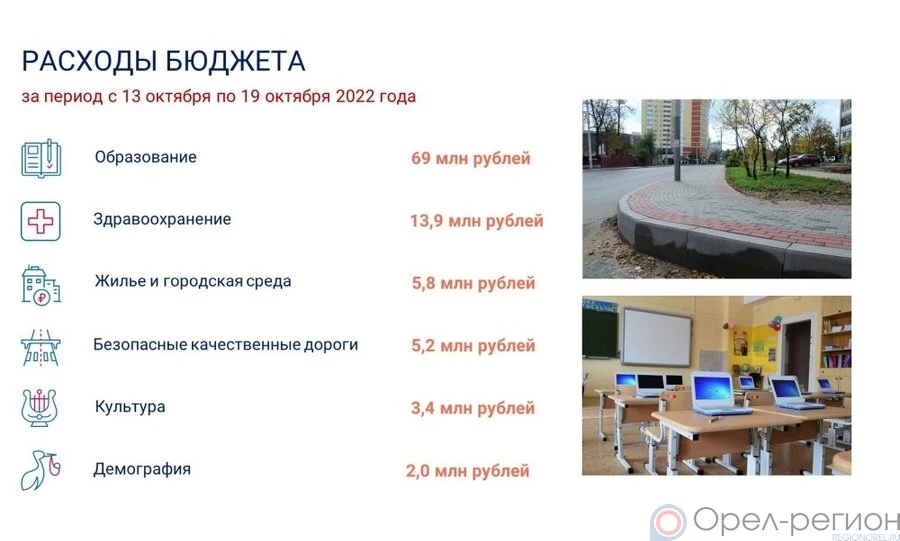 РАСХОДЫ БЮДЖЕТА

за период с 13 октября по 19 октября 2022 года

Образование 69 млн рублей

Здравоохранение 13,9 млн рублей

Жилье и городская среда 5,8 млн рублей

Безопасные качественные дороги 5,2 млн рублей

Культура 3,4 млн рублей

Демография 2,0 млн рублей

Орел-регион
REGIONOREL.RU